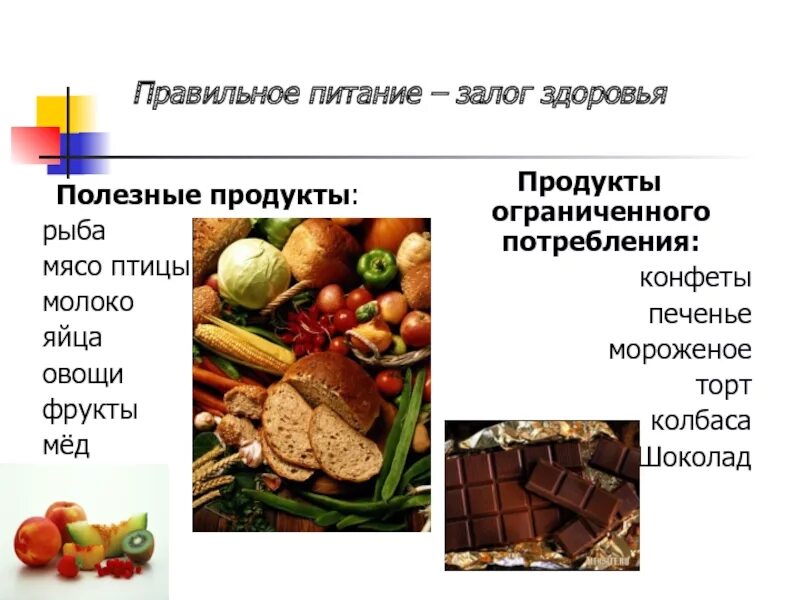 Правильное питание – залог здоровья

Полезные продукты:
рыба
мясо птицы
молоко
яйца
овощи
фрукты
мёд

Продукты ограниченного потребления:
конфеты
печенье
мороженое
торт
колбаса
Шоколад